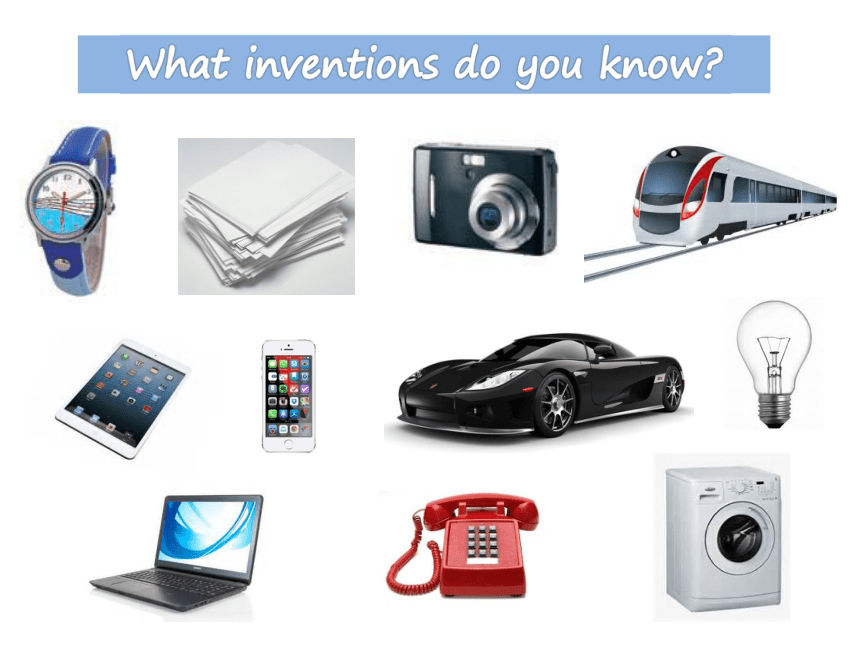 What inventions do you know?